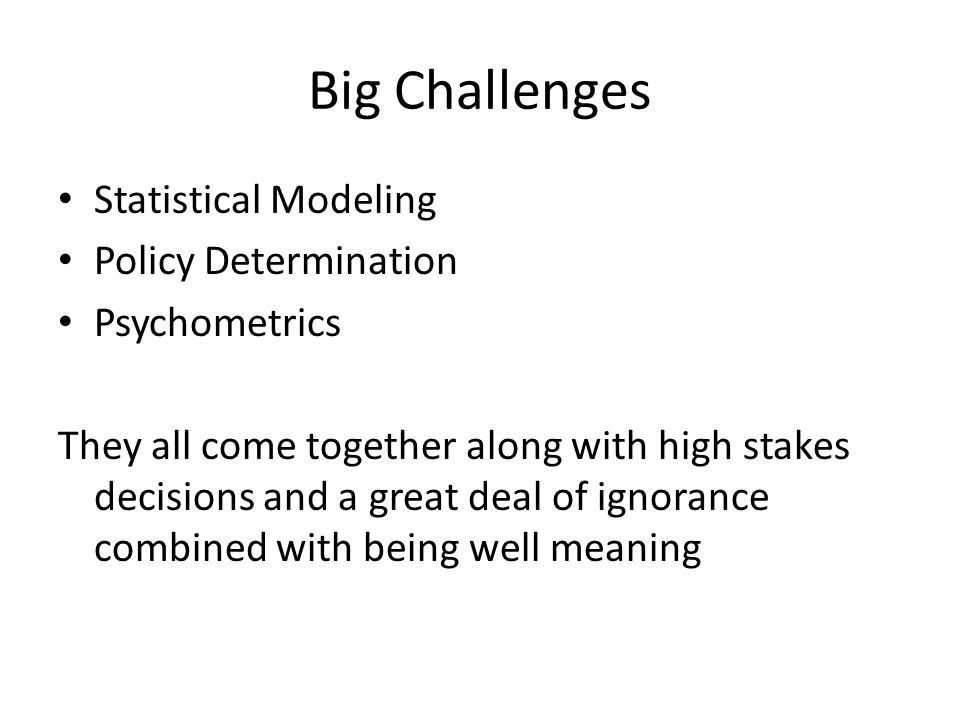 Big Challenges

• Statistical Modeling
• Policy Determination
• Psychometrics

They all come together along with high stakes decisions and a great deal of ignorance combined with being well meaning